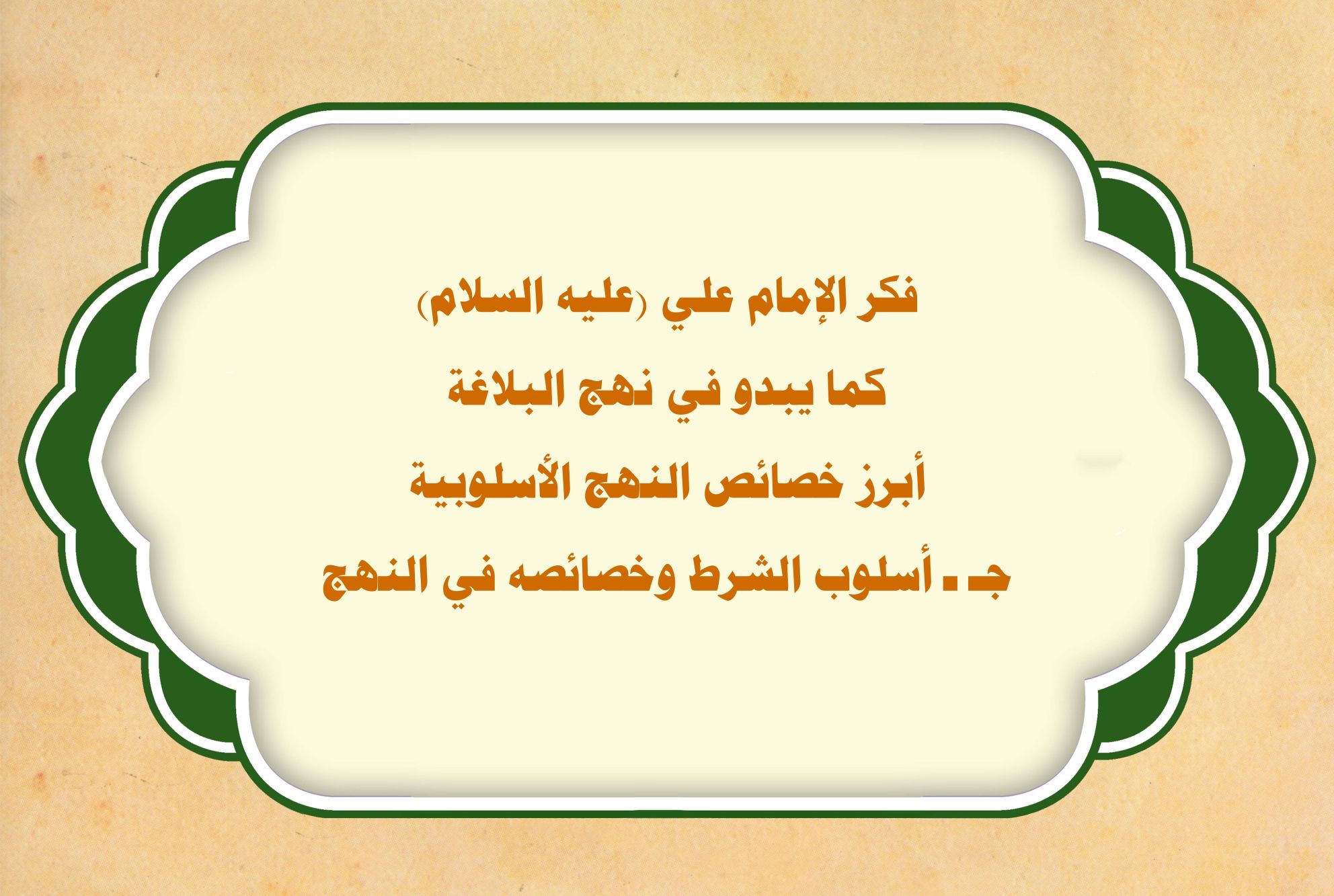 فكر الإمام علي (عليه السلام)
كما يبدو في نهج البلاغة
أبرز خصائص النهج الأسلوبية
جـ ـ أسلوب الشرط وخصائصه في النهج